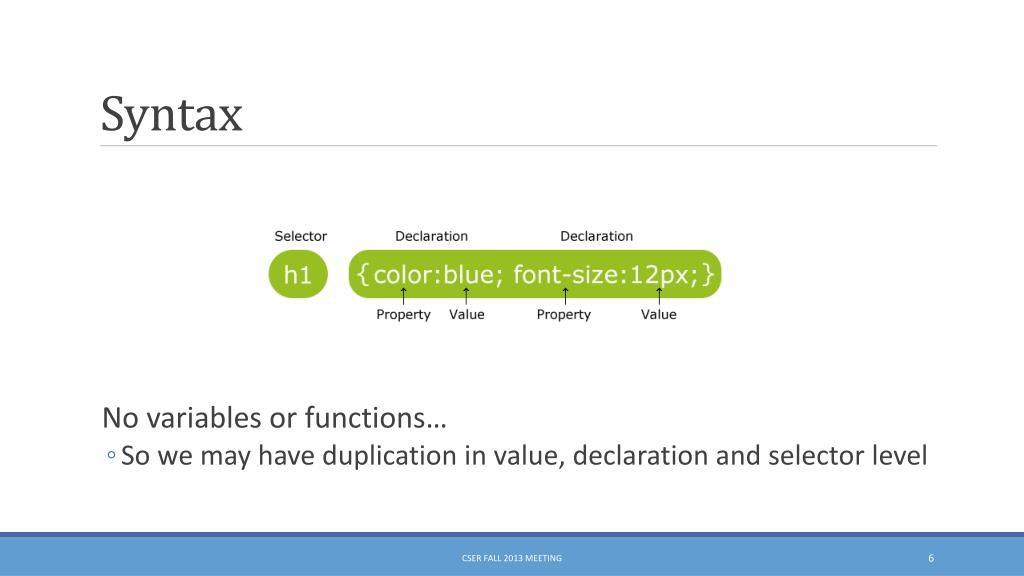 Syntax

Selector Declaration Declaration

h1 {color:blue; font-size:12px;}

Property Value Property Value

No variables or functions…

◦ So we may have duplication in value, declaration and selector level

CSER FALL 2013 MEETING

6